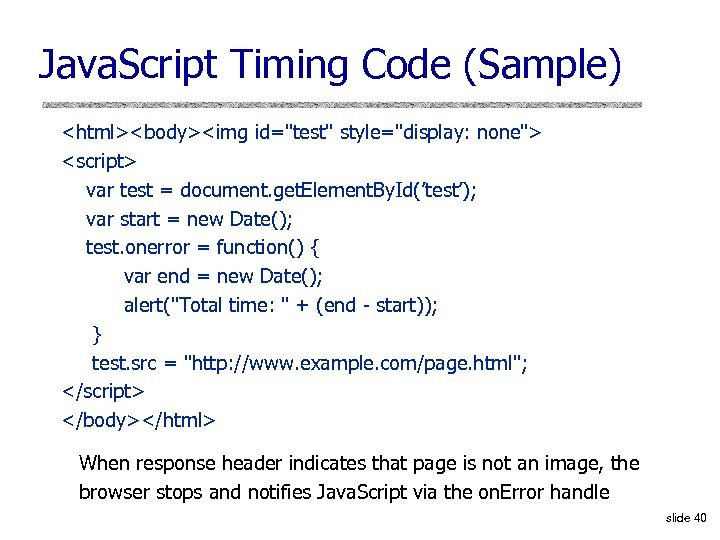 JavaScript Timing Code (Sample)

<html><body><img id="test" style="display: none">
<script>
var test = document.getElementById('test');
var start = new Date();
test.onerror = function() {
var end = new Date();
alert("Total time: " + (end - start));
}
test.src = "http://www.example.com/page.html";
</script>
</body></html>

When response header indicates that page is not an image, the browser stops and notifies JavaScript via the onError handle

slide 40